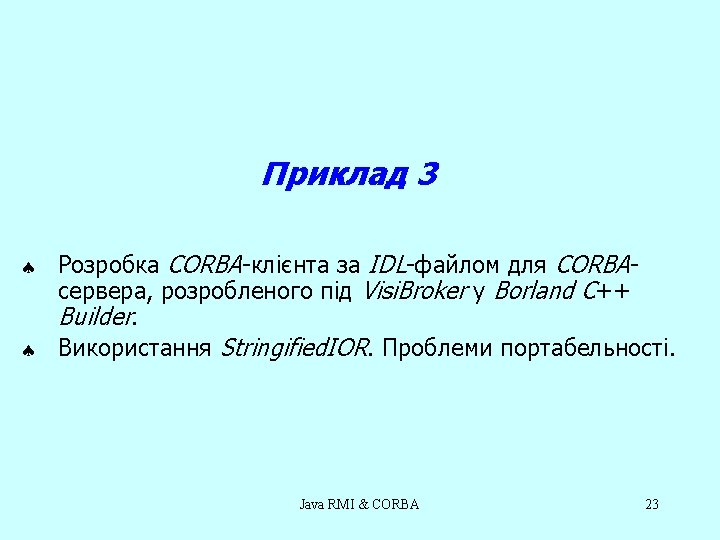 Приклад 3

♠ Розробка CORBA-клієнта за IDL-файлом для CORBA-сервера, розробленого під VisiBroker у Borland C++ Builder.

♠ Використання StringifiedIOR. Проблеми портабельності.

Java RMI & CORBA

23